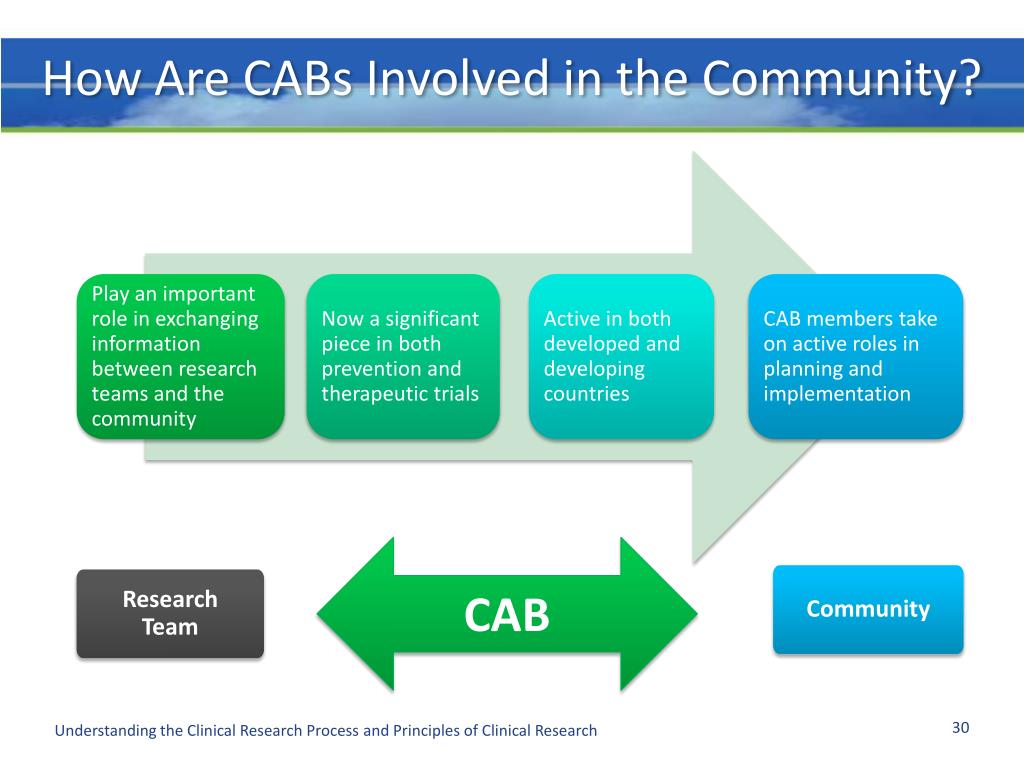 How Are CABs Involved in the Community?

Play an important role in exchanging information between research teams and the community

Now a significant piece in both prevention and therapeutic trials

Active in both developed and developing countries

CAB members take on active roles in planning and implementation

Research Team

CAB

Community

Understanding the Clinical Research Process and Principles of Clinical Research

30